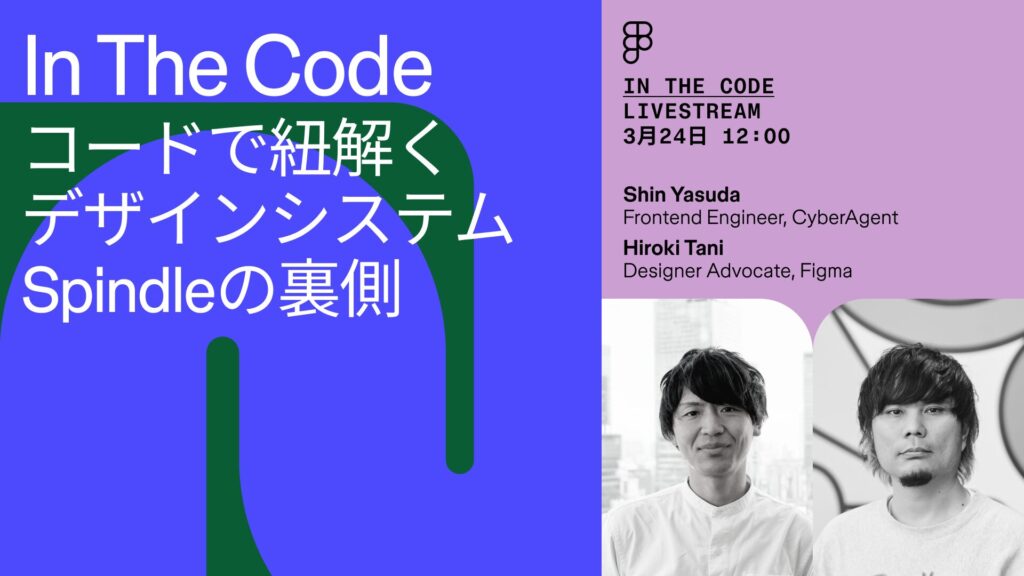 In The Code
コードで紐解く
デザインシステム
Spindleの裏側

IN THE CODE
LIVESTREAM
3月24日 12:00

Shin Yasuda
Frontend Engineer, CyberAgent

Hiroki Tani
Designer Advocate, Figma